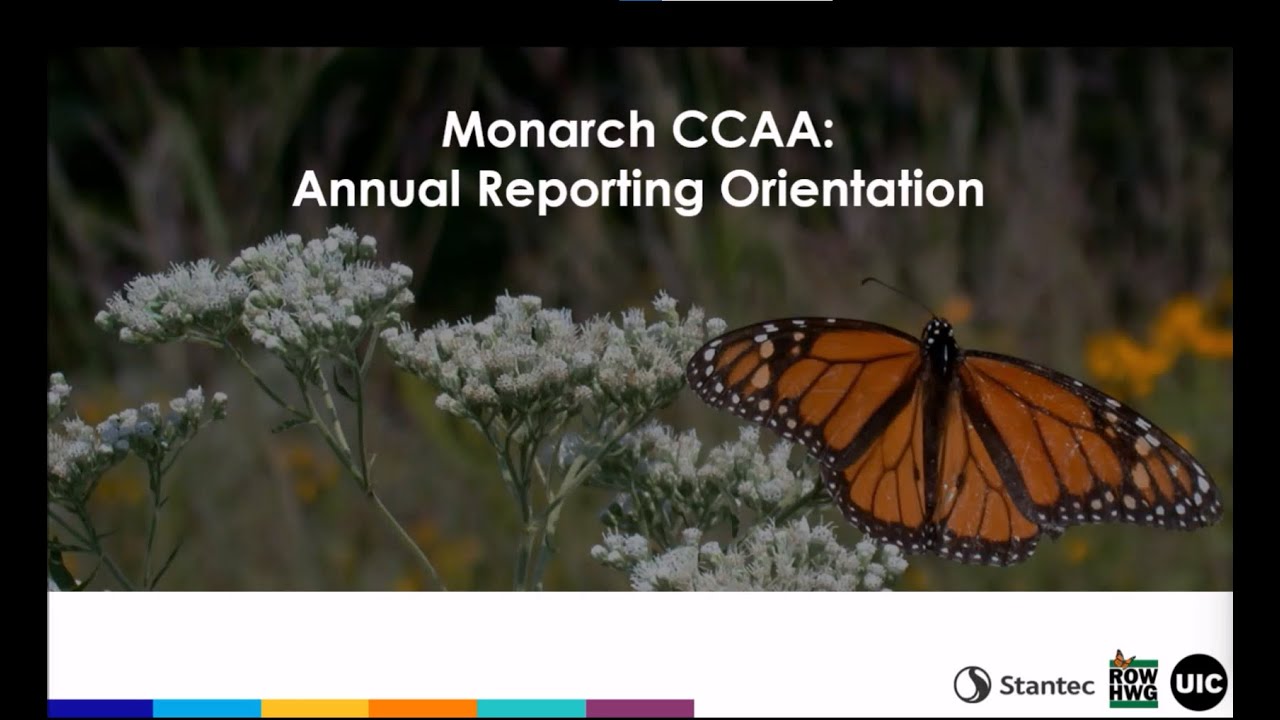 Monarch CCAA:
Annual Reporting Orientation

Stantec

ROW
HWG

UIC